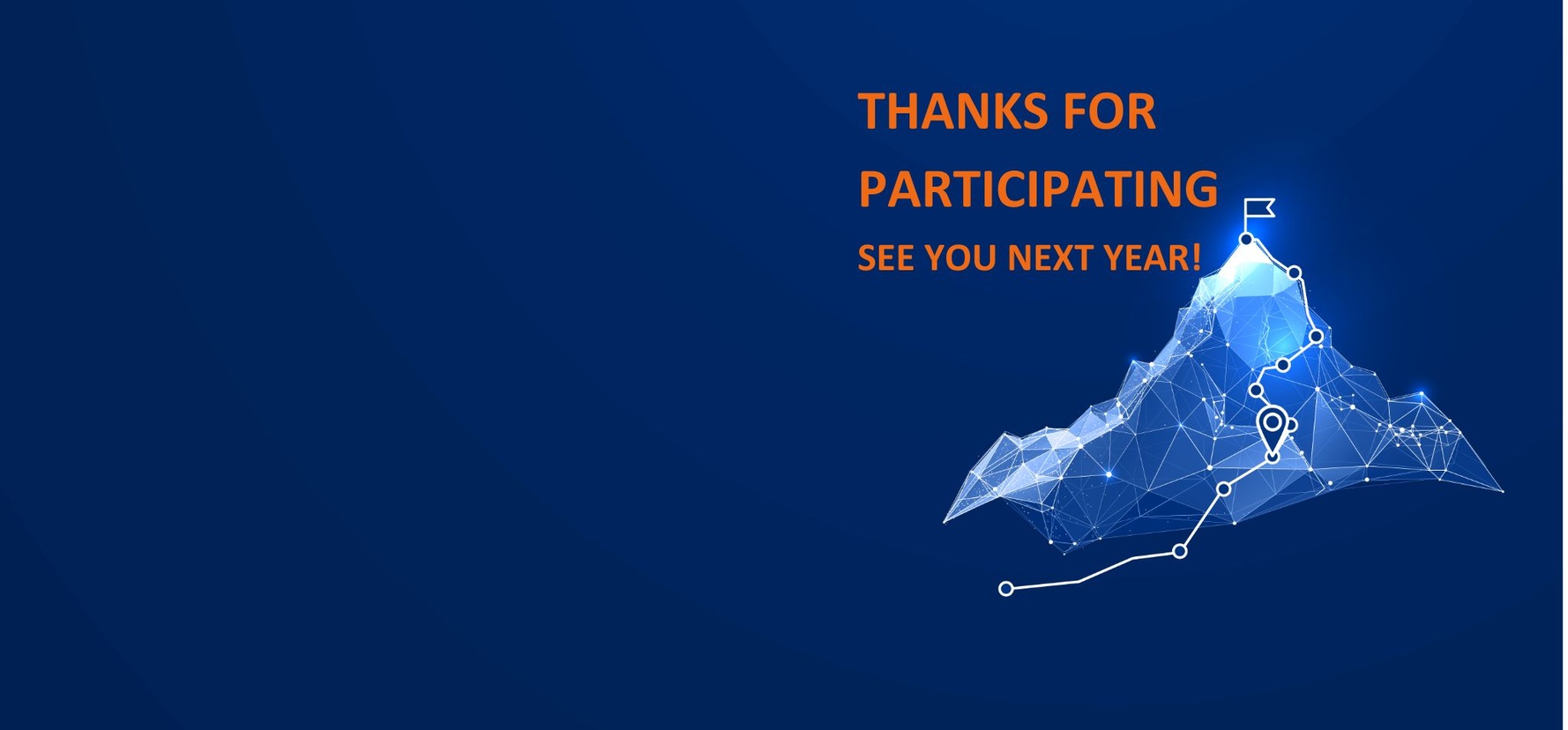 THANKS FOR PARTICIPATING

SEE YOU NEXT YEAR!